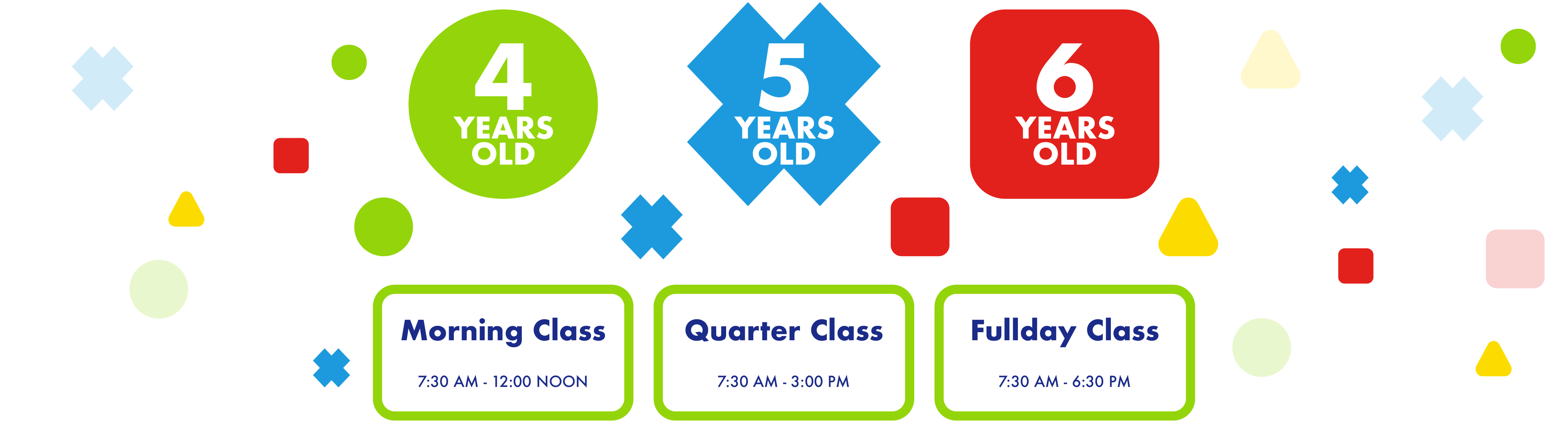 4 YEARS OLD

5 YEARS OLD

6 YEARS OLD

Morning Class

7:30 AM - 12:00 NOON

Quarter Class

7:30 AM - 3:00 PM

Fullday Class

7:30 AM - 6:30 PM